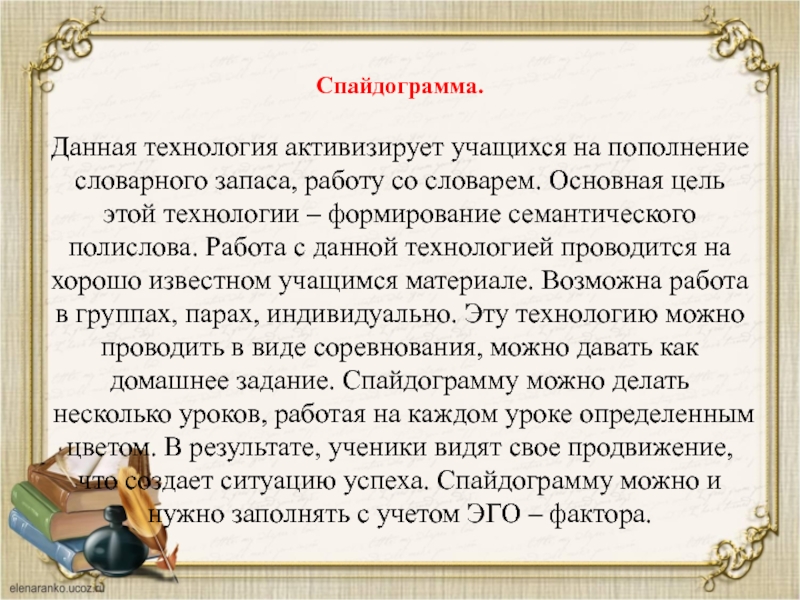 Спайдограмма.

Данная технология активизирует учащихся на пополнение словарного запаса, работу со словарем. Основная цель этой технологии – формирование семантического полислова. Работа с данной технологией проводится на хорошо известном учащимся материале. Возможна работа в группах, парах, индивидуально. Эту технологию можно проводить в виде соревнования, можно давать как домашнее задание. Спайдограмму можно делать несколько уроков, работая на каждом уроке определенным цветом. В результате, ученики видят свое продвижение, что создает ситуацию успеха. Спайдограмму можно и нужно заполнять с учетом ЭГО – фактора.

elenaranko.ucoz.ru